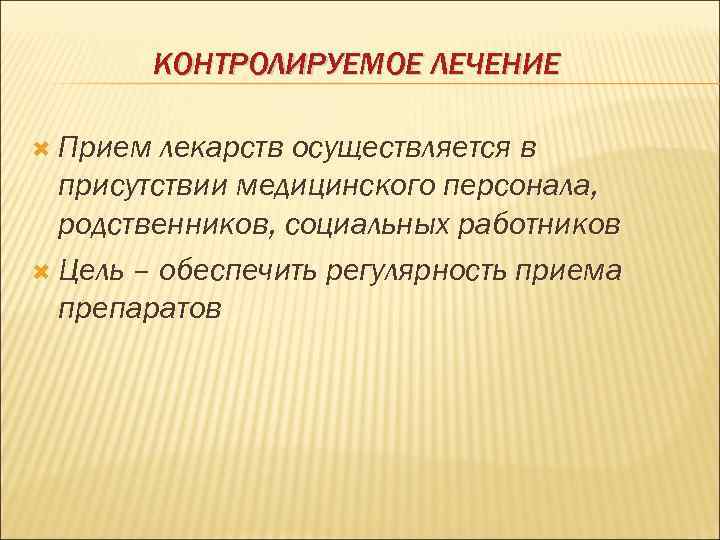 КОНТРОЛИРУЕМОЕ ЛЕЧЕНИЕ

Прием лекарств осуществляется в присутствии медицинского персонала, родственников, социальных работников

Цель – обеспечить регулярность приема препаратов